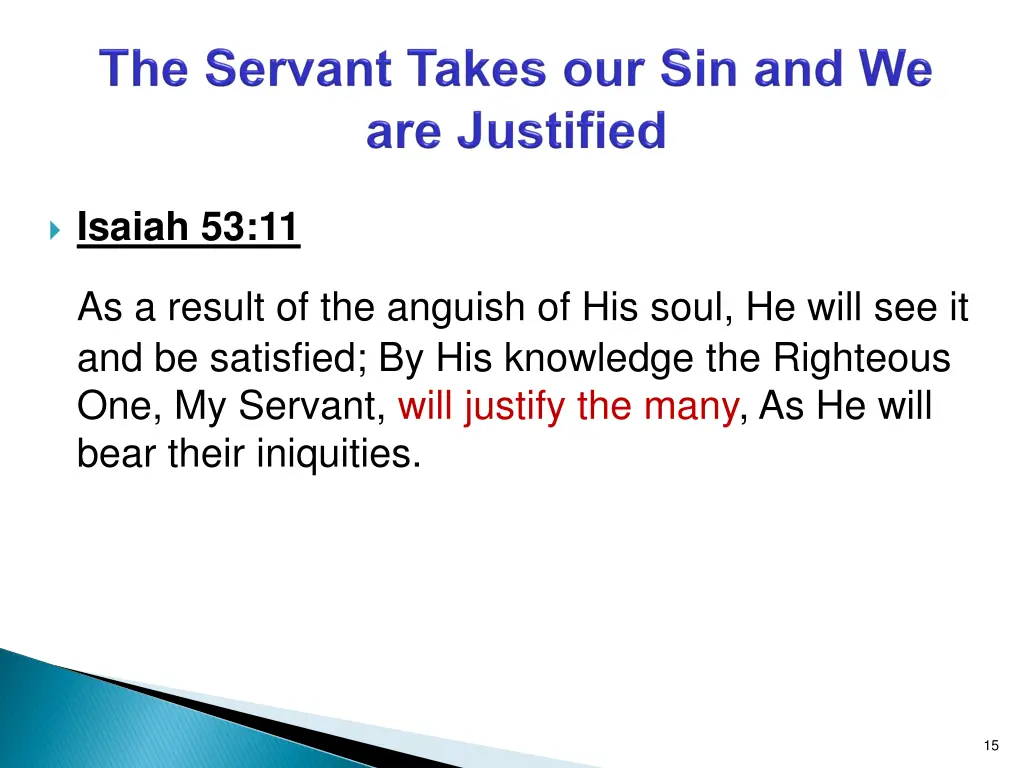 The Servant Takes our Sin and We are Justified

Isaiah 53:11

As a result of the anguish of His soul, He will see it and be satisfied; By His knowledge the Righteous One, My Servant, will justify the many, As He will bear their iniquities.

15